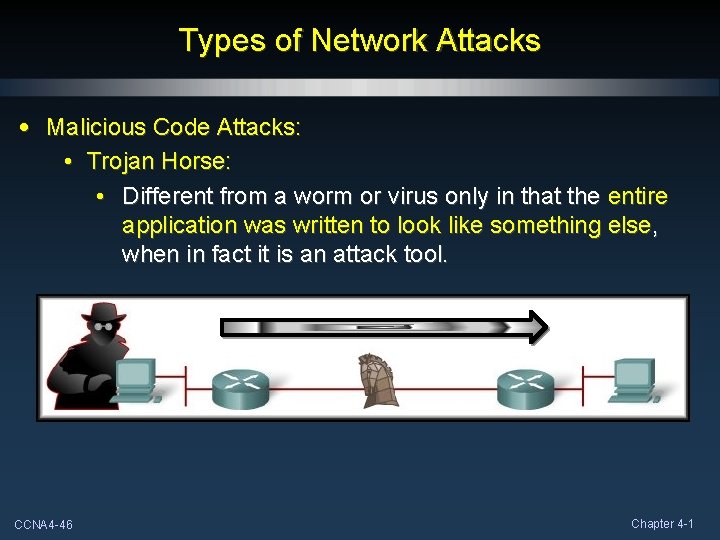 Types of Network Attacks

• Malicious Code Attacks:
• Trojan Horse:
• Different from a worm or virus only in that the entire application was written to look like something else, when in fact it is an attack tool.

CCNA4-46

Chapter 4-1